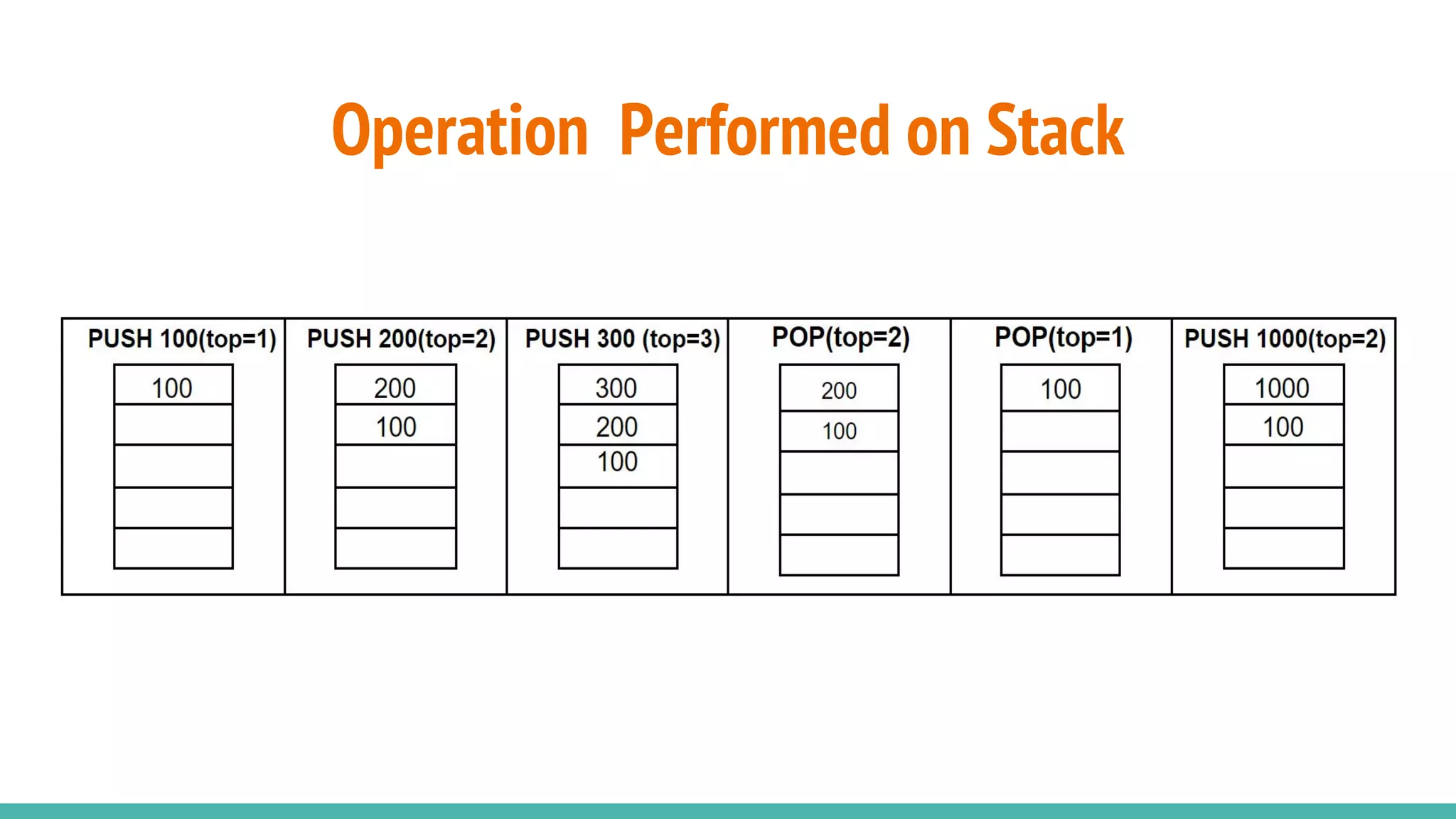 Operation  Performed on Stack

| PUSH 100(top=1) | PUSH 200(top=2) | PUSH 300 (top=3) | POP(top=2) | POP(top=1) | PUSH 1000(top=2) |
|---|---|---|---|---|---|
| 100 | 200 | 300 | 200 | 100 | 1000 |
| | 100 | 200 | 100 | | 100 |
| | | 100 | | | |
| | | | | | |
| | | | | | |